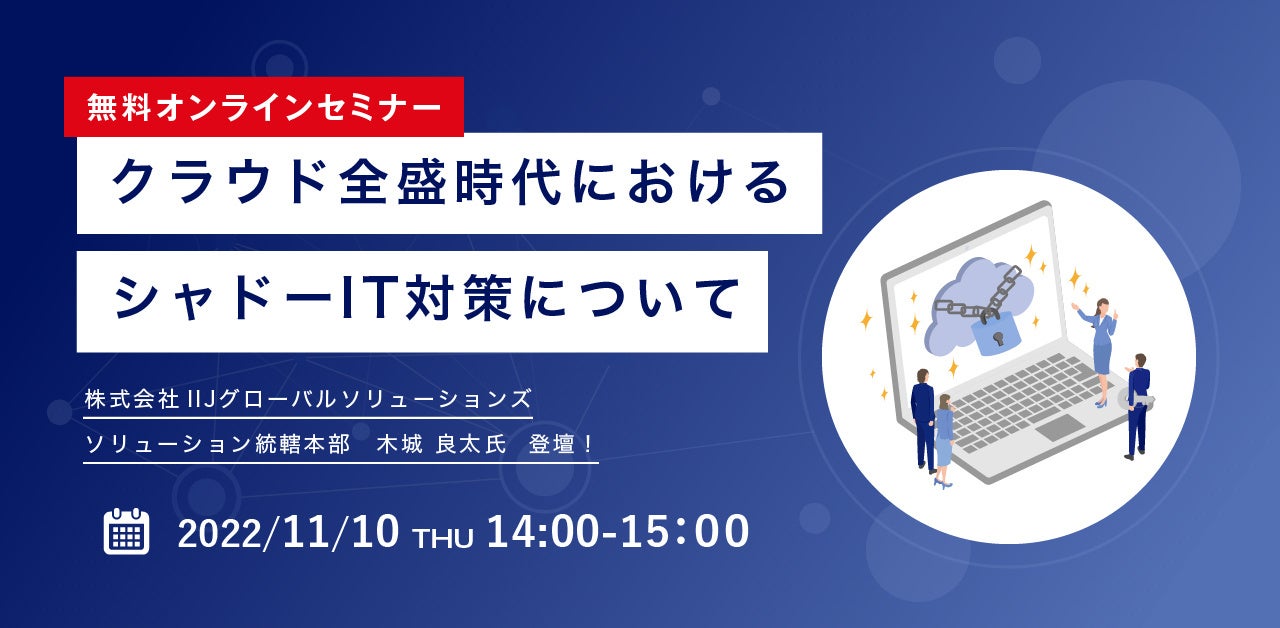 無料オンラインセミナー

クラウド全盛時代における

シャドーIT対策について

株式会社IIJグローバルソリューションズ

ソリューション統轄本部　木城 良太氏　登壇！

2022/11/10 THU 14:00-15：00